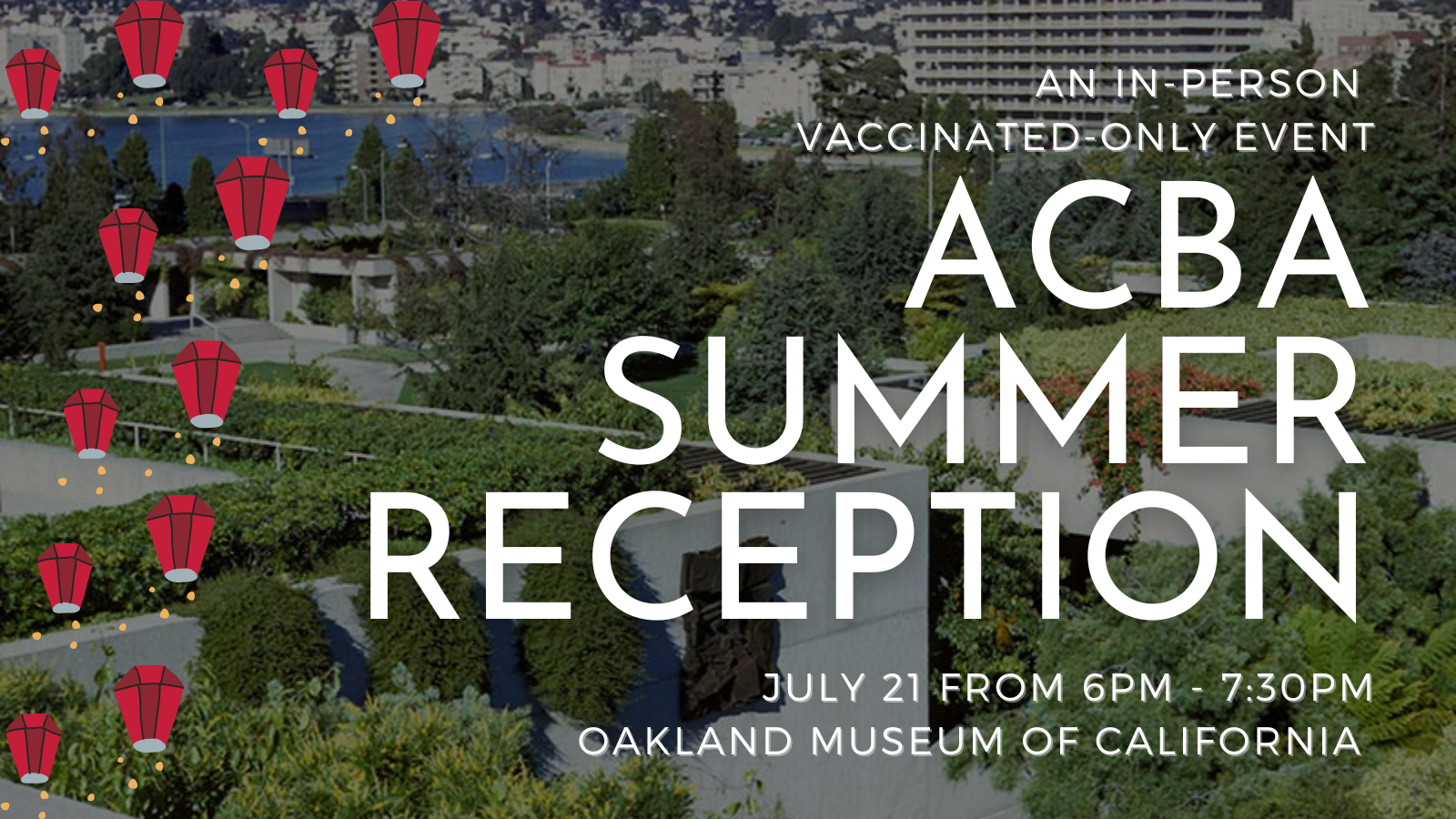 AN IN-PERSON
VACCINATED-ONLY EVENT

ACBA
SUMMER
RECEPTION

JULY 21 FROM 6PM - 7:30PM
OAKLAND MUSEUM OF CALIFORNIA